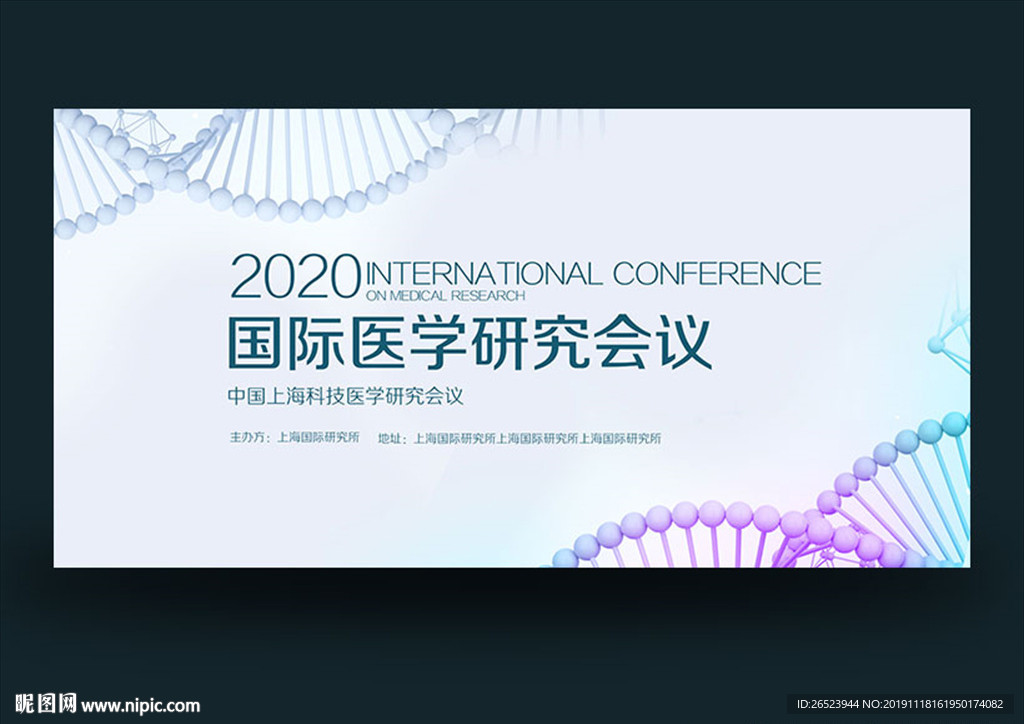 2020 INTERNATIONAL CONFERENCE
ON MEDICAL RESEARCH

国际医学研究会议

中国上海科技医学研究会议

主办方：上海国际研究所 地址：上海国际研究所上海国际研究所上海国际研究所

昵图网 www.nipic.com

ID:26523944 NO:20191118161950174082